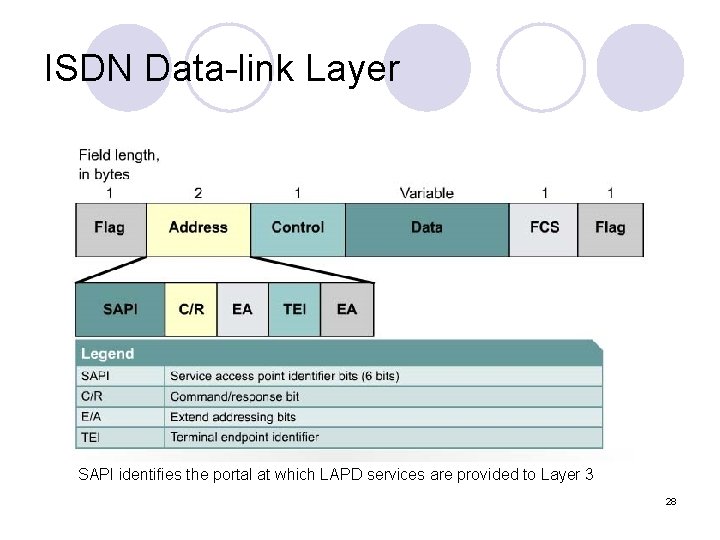 ISDN Data-link Layer

Field length, in bytes

| 1 | 2 | 1 | Variable | 1 | 1 |
|---|---|---|---|---|---|
| Flag | Address | Control | Data | FCS | Flag |

| SAPI | C/R | EA | TEI | EA |
|---|---|---|---|---|

| Legend | |
|---|---|
| SAPI | Service access point identifier bits (6 bits) |
| C/R | Command/response bit |
| E/A | Extend addressing bits |
| TEI | Terminal endpoint identifier |

SAPI identifies the portal at which LAPD services are provided to Layer 3

28